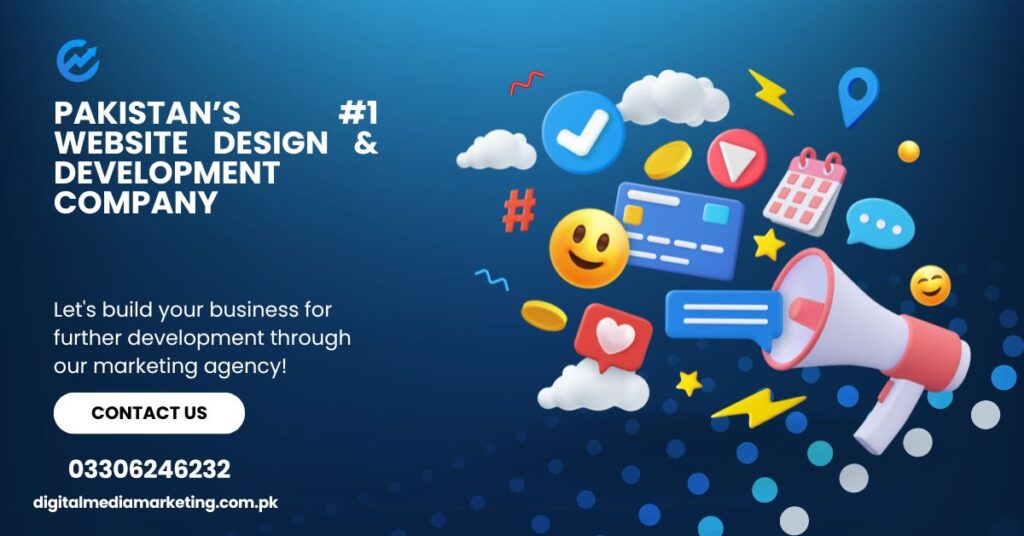 PAKISTAN'S #1 WEBSITE DESIGN & DEVELOPMENT COMPANY

Let's build your business for further development through our marketing agency!

CONTACT US

03306246232

digitalmediamarketing.com.pk